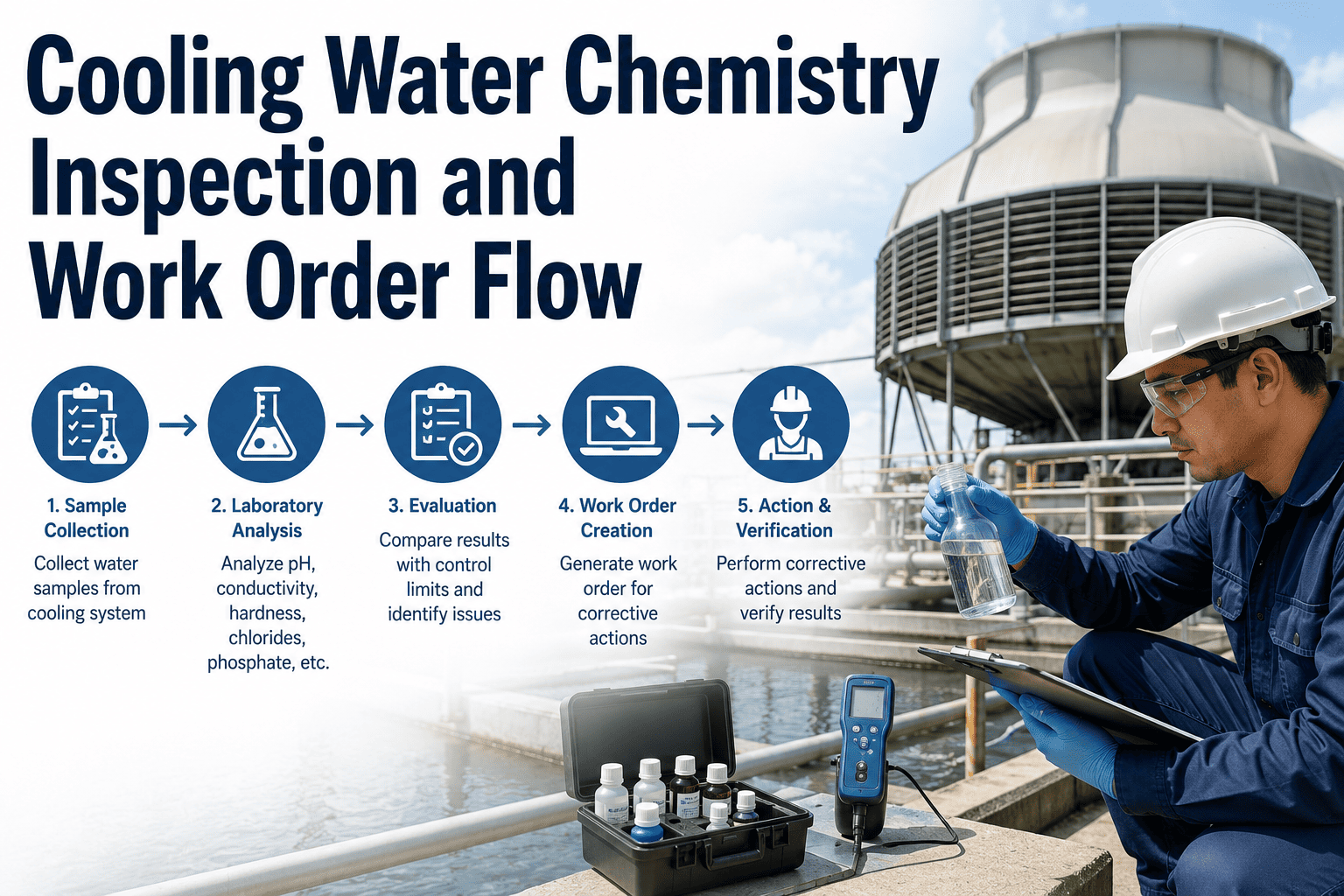 Cooling Water Chemistry Inspection and Work Order Flow

1. Sample Collection
Collect water samples from cooling system

2. Laboratory Analysis
Analyze pH, conductivity, hardness, chlorides, phosphate, etc.

3. Evaluation
Compare results with control limits and identify issues

4. Work Order Creation
Generate work order for corrective actions

5. Action & Verification
Perform corrective actions and verify results